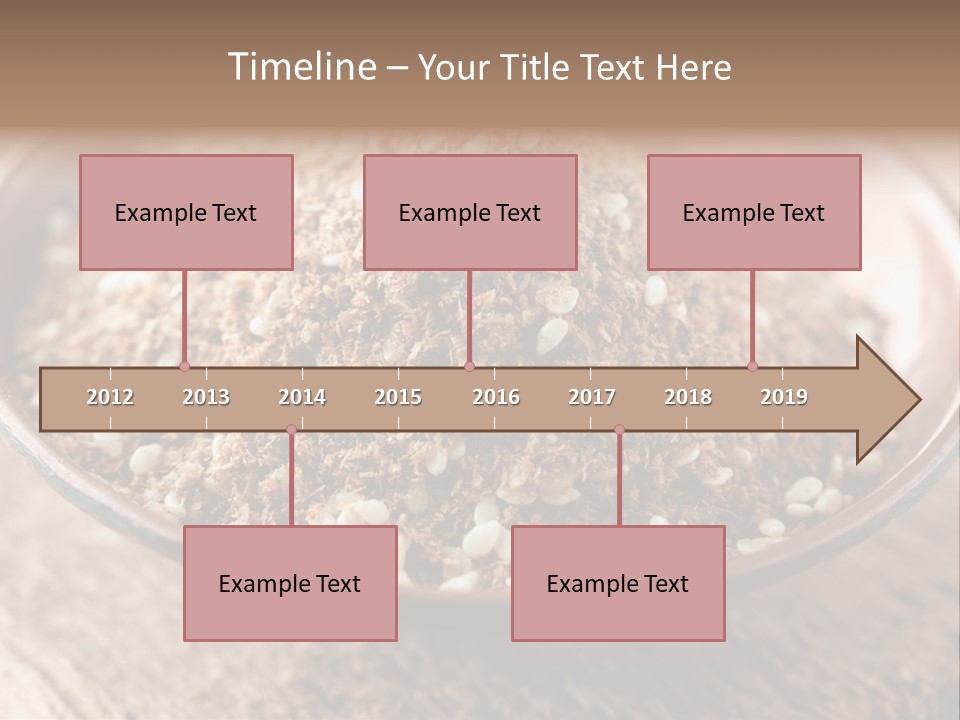 Timeline – Your Title Text Here

Example Text

Example Text

Example Text

2012 2013 2014 2015 2016 2017 2018 2019

Example Text

Example Text